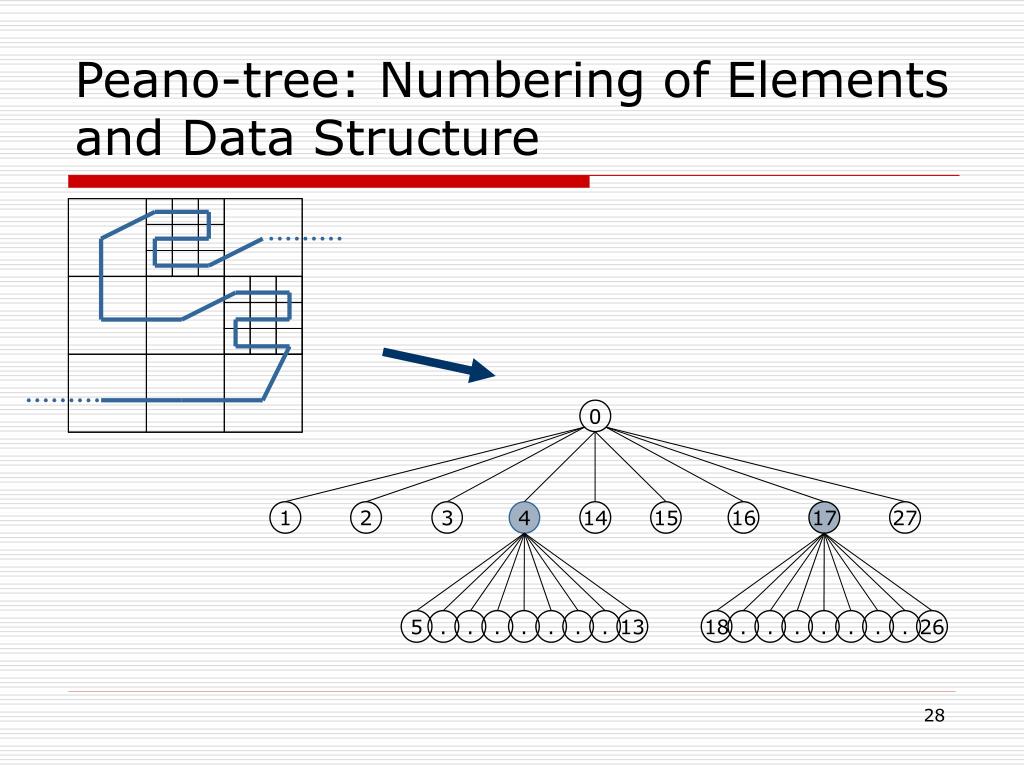 Peano-tree: Numbering of Elements and Data Structure

0

1 2 3 4 14 15 16 17 27

5 . . . . . . . 13

18 . . . . . . . 26

28